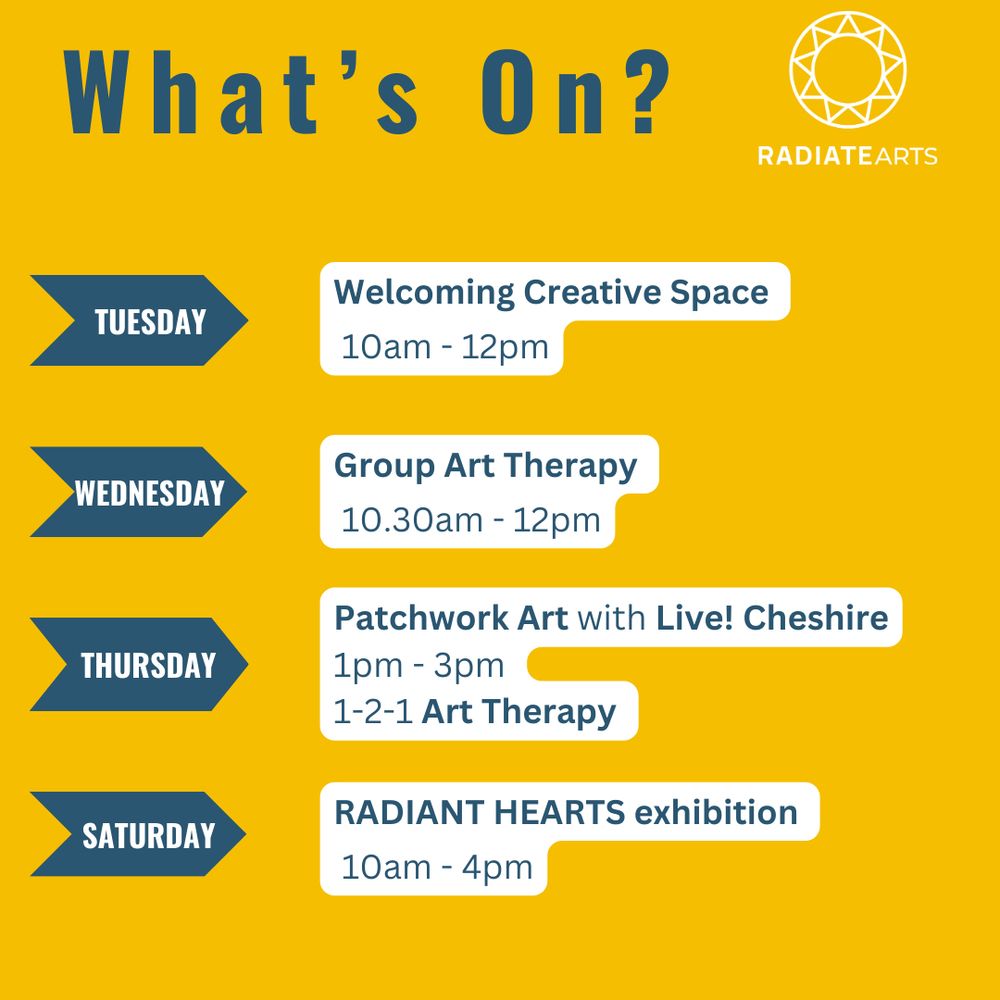 What's On?

RADIATEARTS

TUESDAY

Welcoming Creative Space
10am - 12pm

WEDNESDAY

Group Art Therapy
10.30am - 12pm

THURSDAY

Patchwork Art with Live! Cheshire
1pm - 3pm
1-2-1 Art Therapy

SATURDAY

RADIANT HEARTS exhibition
10am - 4pm